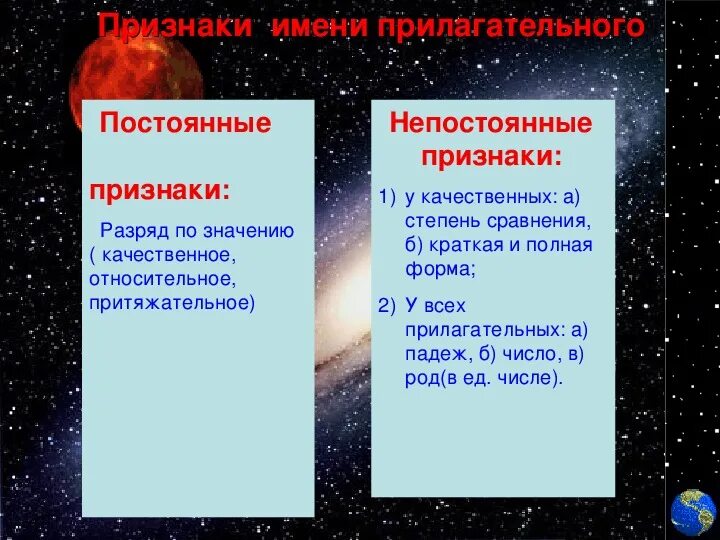 Признаки имени прилагательного

Постоянные

признаки:

Разряд по значению ( качественное, относительное, притяжательное)

Непостоянные признаки:

1) у качественных: а) степень сравнения, б) краткая и полная форма;

2) У всех прилагательных: а) падеж, б) число, в) род(в ед. числе).